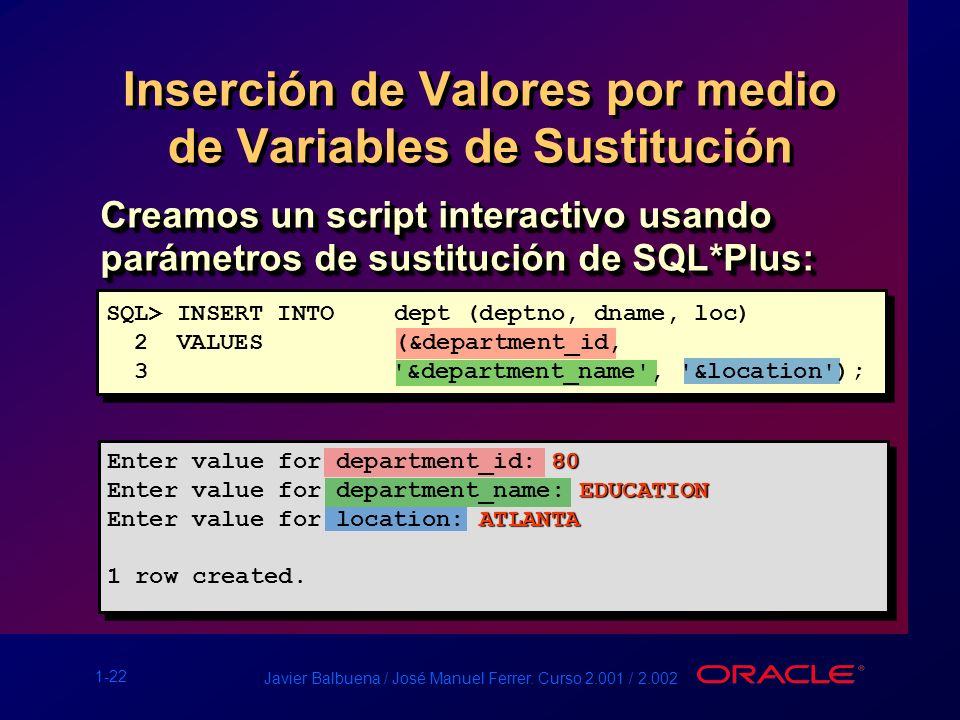 Inserción de Valores por medio de Variables de Sustitución

Creamos un script interactivo usando parámetros de sustitución de SQL*Plus:

SQL> INSERT INTO dept (deptno, dname, loc)
2 VALUES (&department_id,
3 '&department_name', '&location');

Enter value for department_id: 80
Enter value for department_name: EDUCATION
Enter value for location: ATLANTA

1 row created.

1-22

Javier Balbuena / José Manuel Ferrer. Curso 2.001 / 2.002

ORACLE®